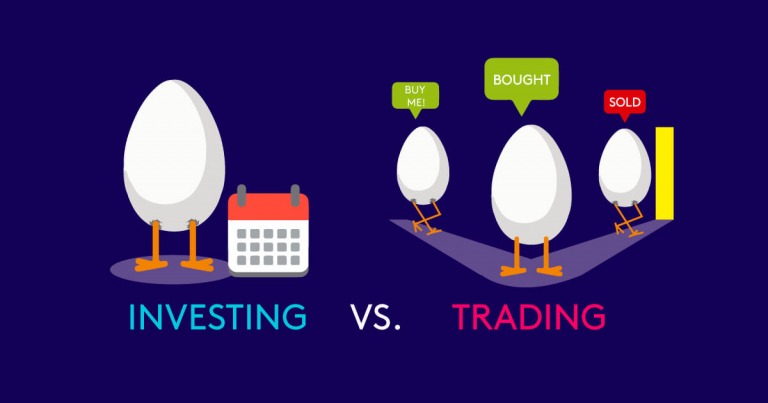 BUY ME!

BOUGHT

SOLD

INVESTING VS. TRADING